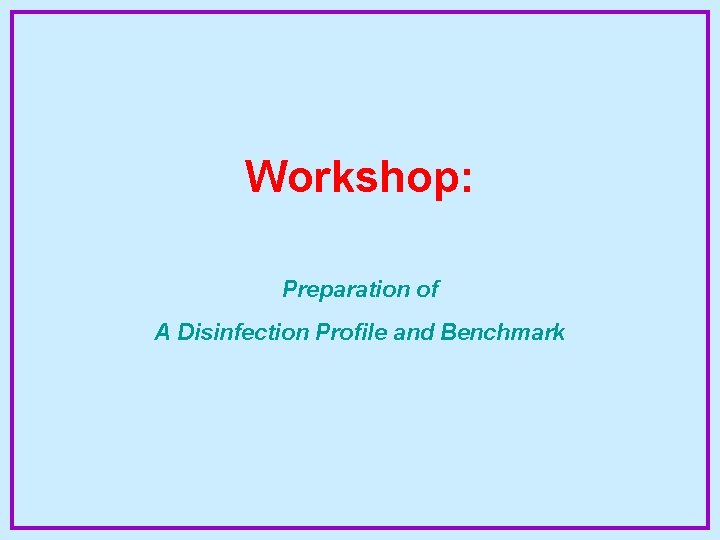 Workshop:

Preparation of
A Disinfection Profile and Benchmark